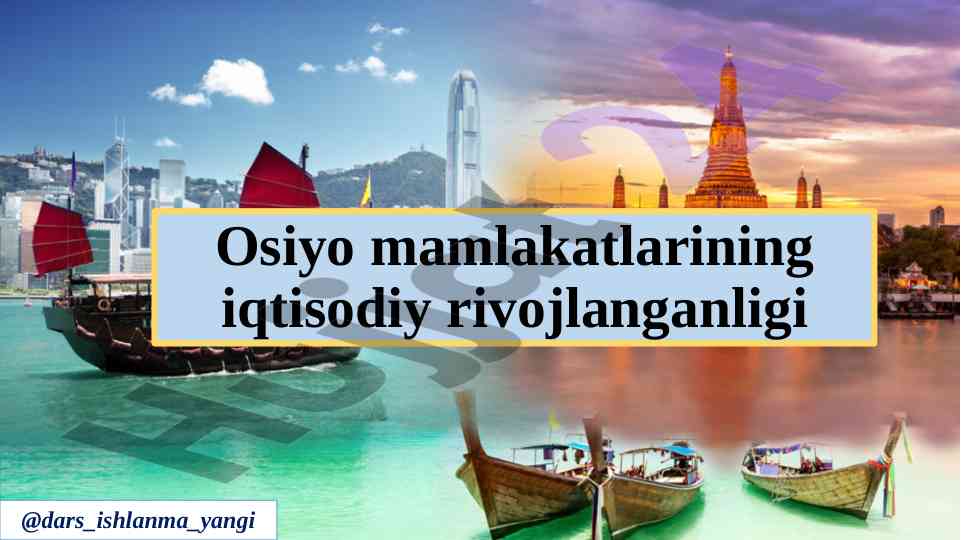 Osiyo mamlakatlarining iqtisodiy rivojlanganligi

@dars_ishlanma_yangi